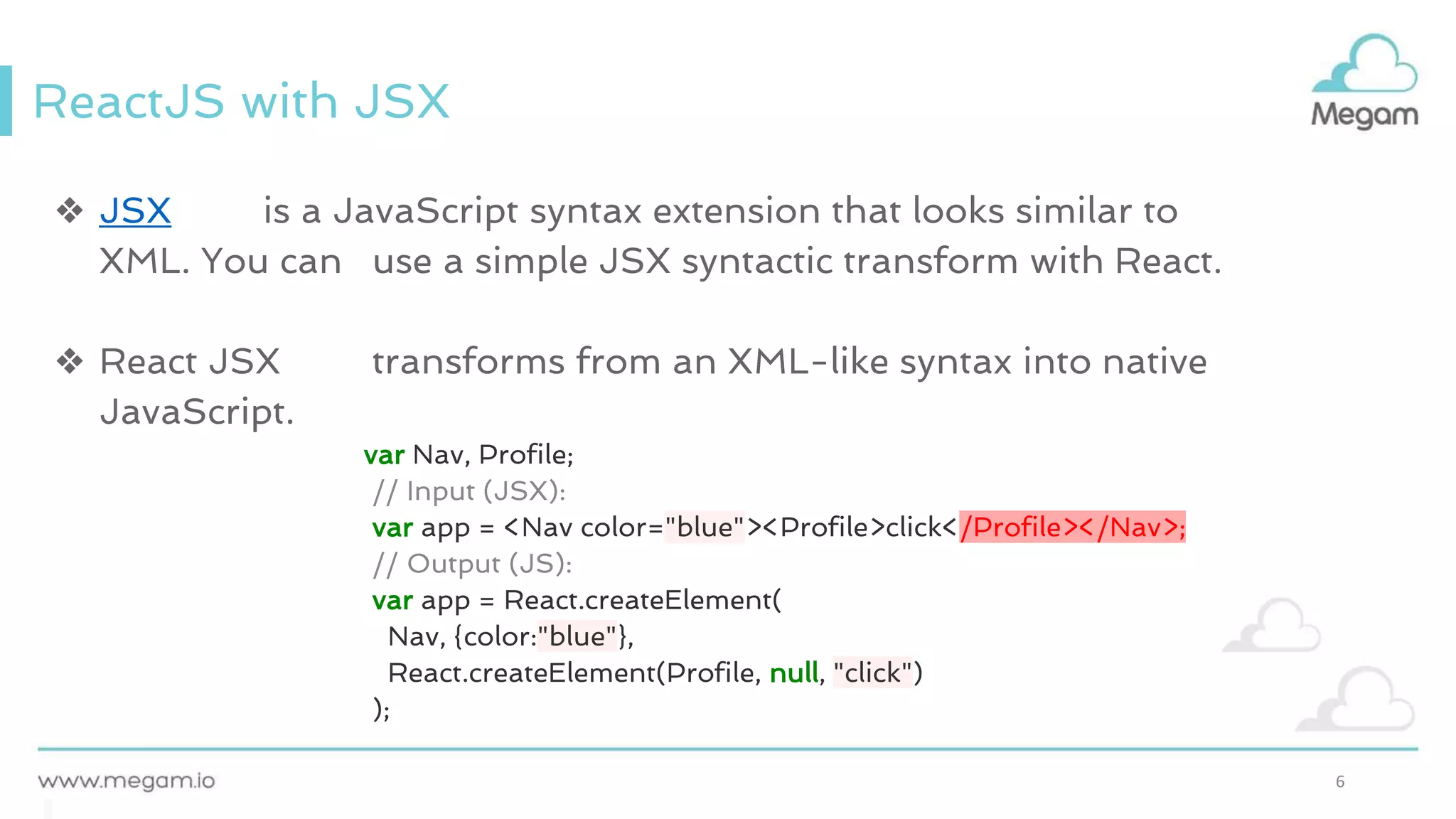 ReactJS with JSX

Megam

❖ JSX is a JavaScript syntax extension that looks similar to XML. You can use a simple JSX syntactic transform with React.

❖ React JSX transforms from an XML-like syntax into native JavaScript.

var Nav, Profile;
// Input (JSX):
var app = <Nav color="blue"><Profile>click</Profile></Nav>;
// Output (JS):
var app = React.createElement(
  Nav, {color:"blue"},
  React.createElement(Profile, null, "click")
);

www.megam.io

6